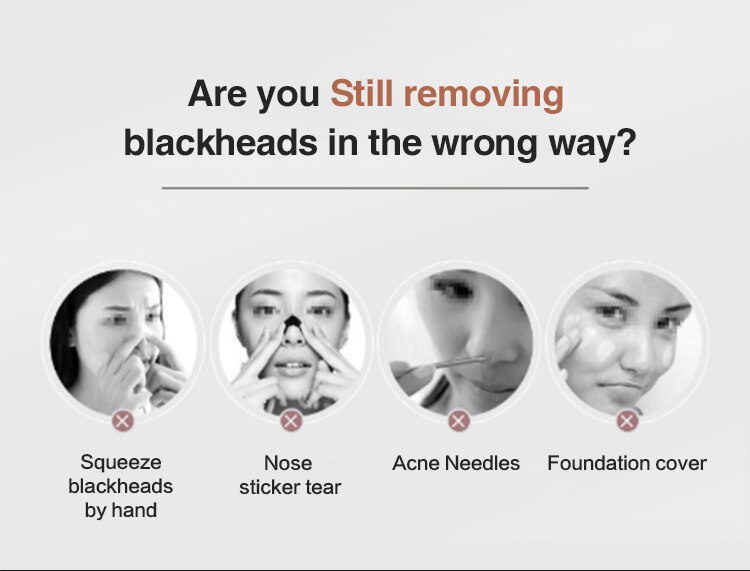 Are you Still removing blackheads in the wrong way?

Squeeze blackheads by hand

Nose sticker tear

Acne Needles

Foundation cover